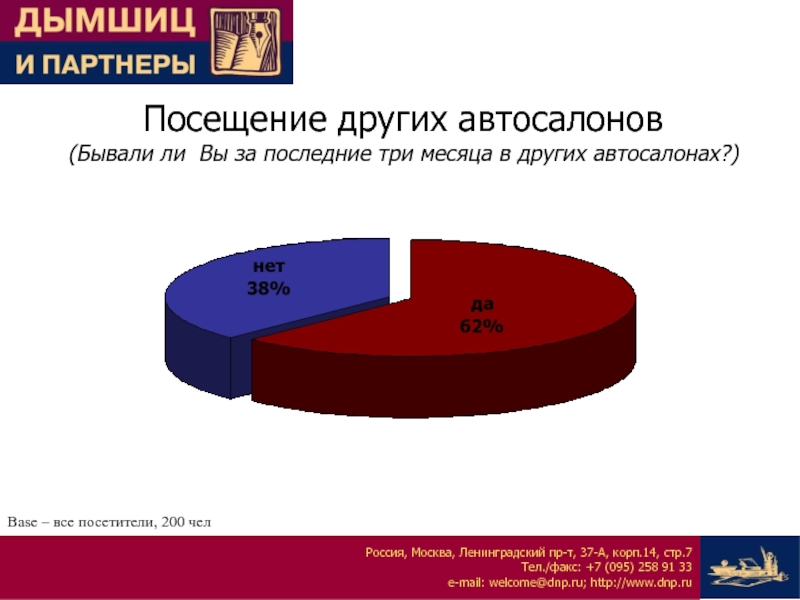 ДЫМШИЦ
И ПАРТНЕРЫ

Посещение других автосалонов
(Бывали ли Вы за последние три месяца в других автосалонах?)

нет
38%

да
62%

Base – все посетители, 200 чел

Россия, Москва, Ленинградский пр-т, 37-А, корп.14, стр.7
Тел./факс: +7 (095) 258 91 33
e-mail: welcome@dnp.ru; http://www.dnp.ru